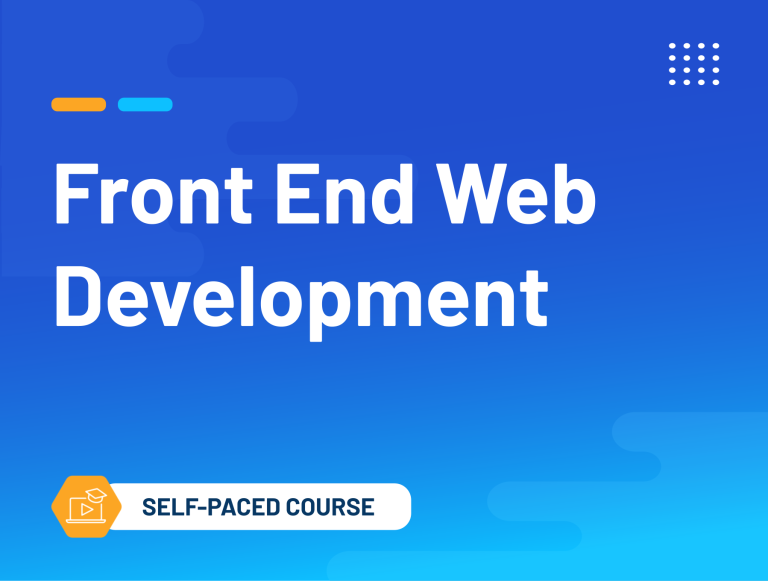 Front End Web Development

SELF-PACED COURSE